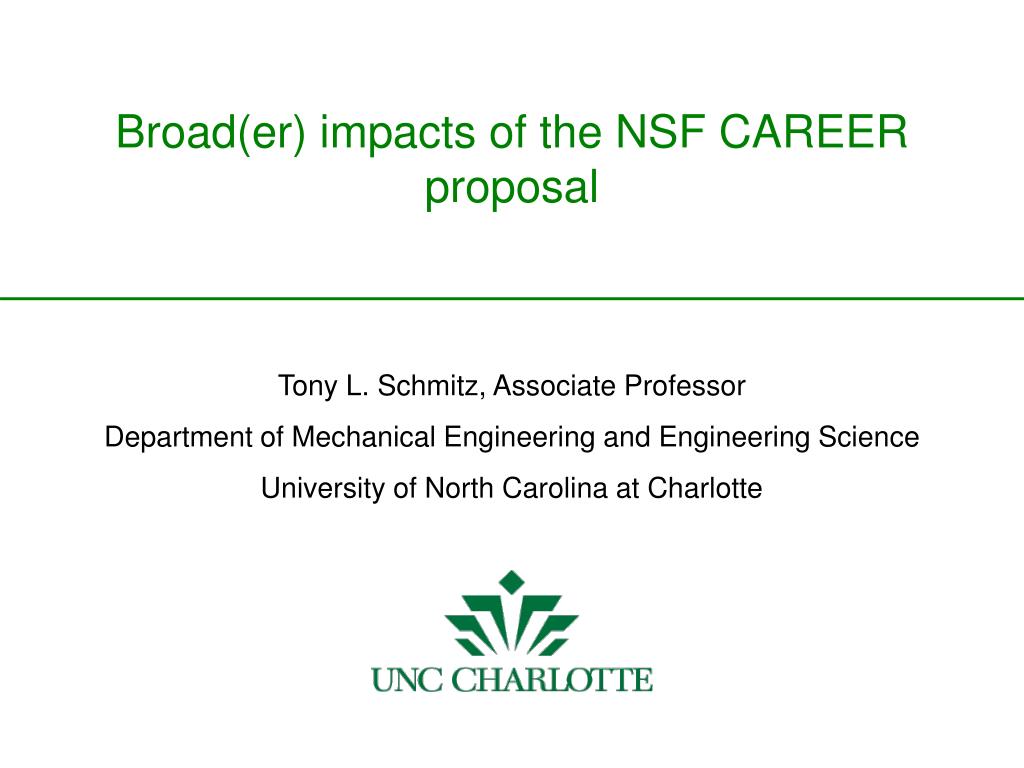 Broad(er) impacts of the NSF CAREER proposal

Tony L. Schmitz, Associate Professor

Department of Mechanical Engineering and Engineering Science

University of North Carolina at Charlotte

UNC CHARLOTTE